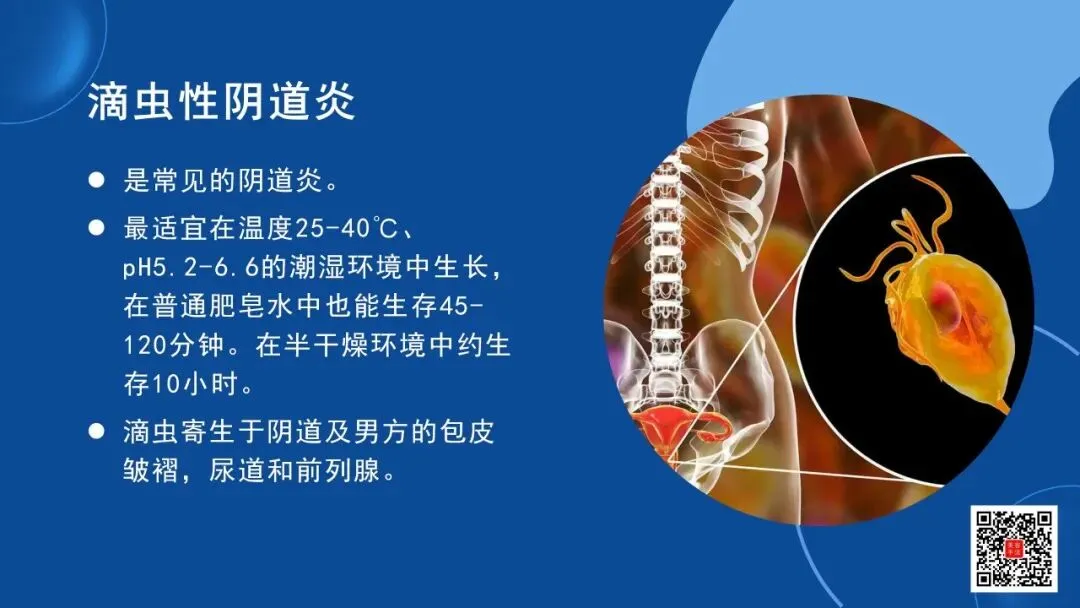 滴虫性阴道炎

● 是常见的阴道炎。

● 最适宜在温度25-40℃、pH5.2-6.6的潮湿环境中生长，在普通肥皂水中也能生存45-120分钟。在半干燥环境中约生存10小时。

● 滴虫寄生于阴道及男方的包皮皱褶，尿道和前列腺。